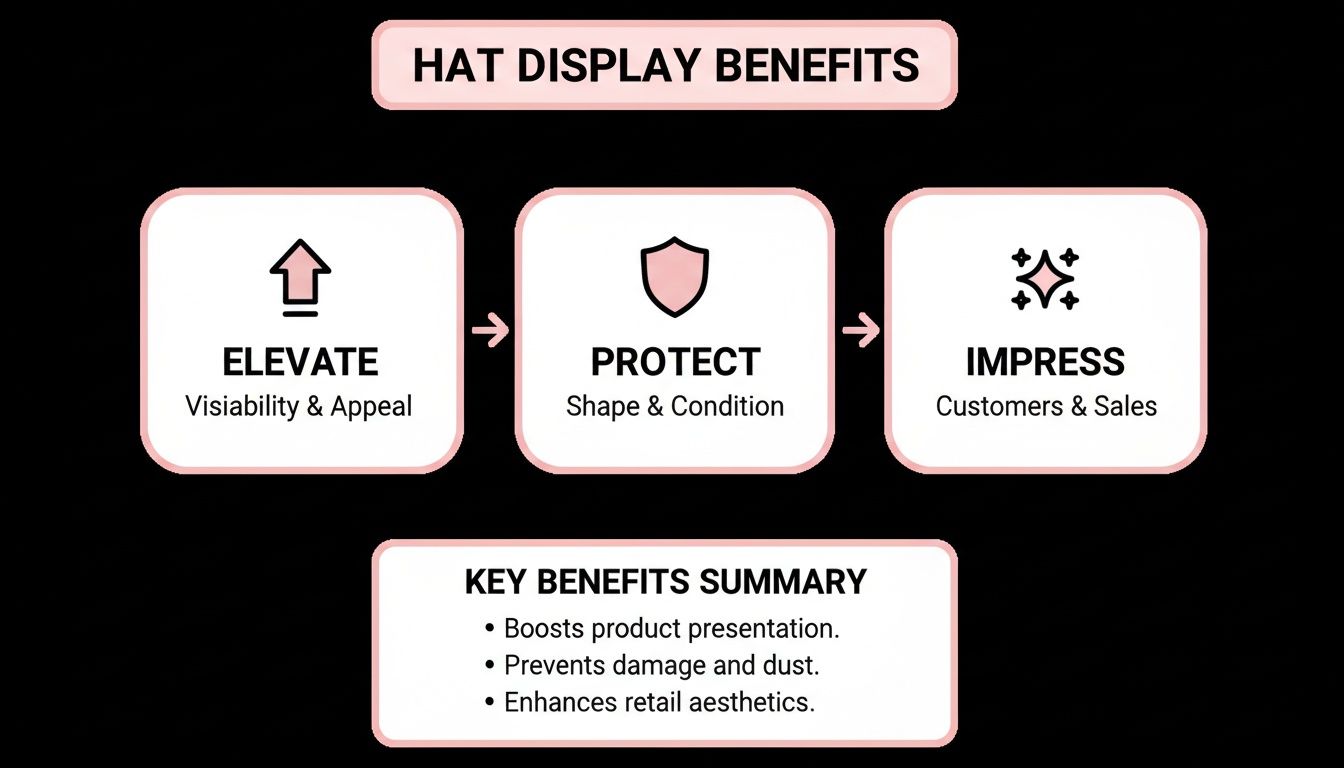 HAT DISPLAY BENEFITS

ELEVATE
Visiability & Appeal

PROTECT
Shape & Condition

IMPRESS
Customers & Sales

KEY BENEFITS SUMMARY
• Boosts product presentation.
• Prevents damage and dust.
• Enhances retail aesthetics.